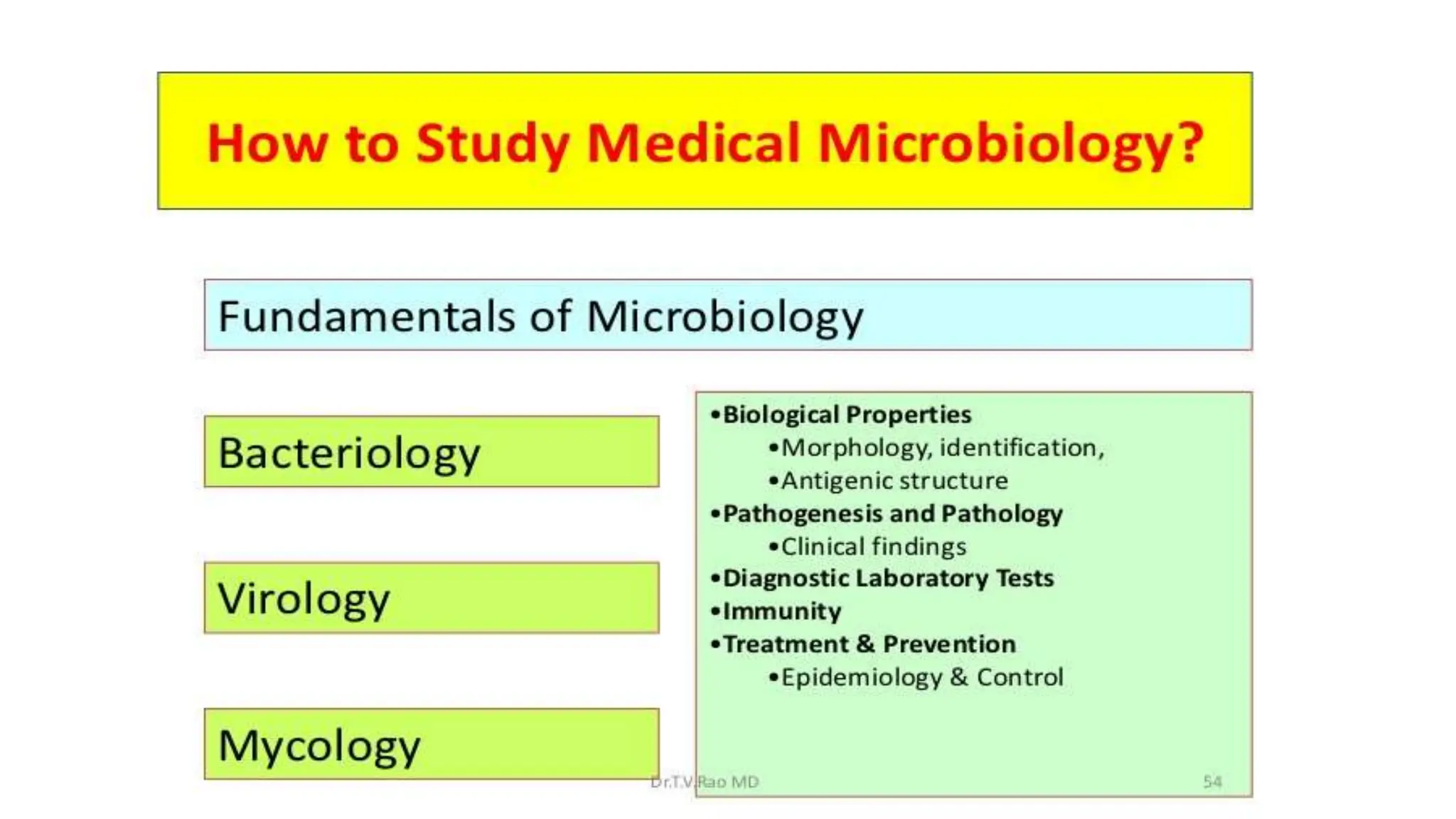 How to Study Medical Microbiology?

Fundamentals of Microbiology

Bacteriology

Virology

Mycology

•Biological Properties
•Morphology, identification,
•Antigenic structure
•Pathogenesis and Pathology
•Clinical findings
•Diagnostic Laboratory Tests
•Immunity
•Treatment & Prevention
•Epidemiology & Control

Dr.T.V.Rao MD

54